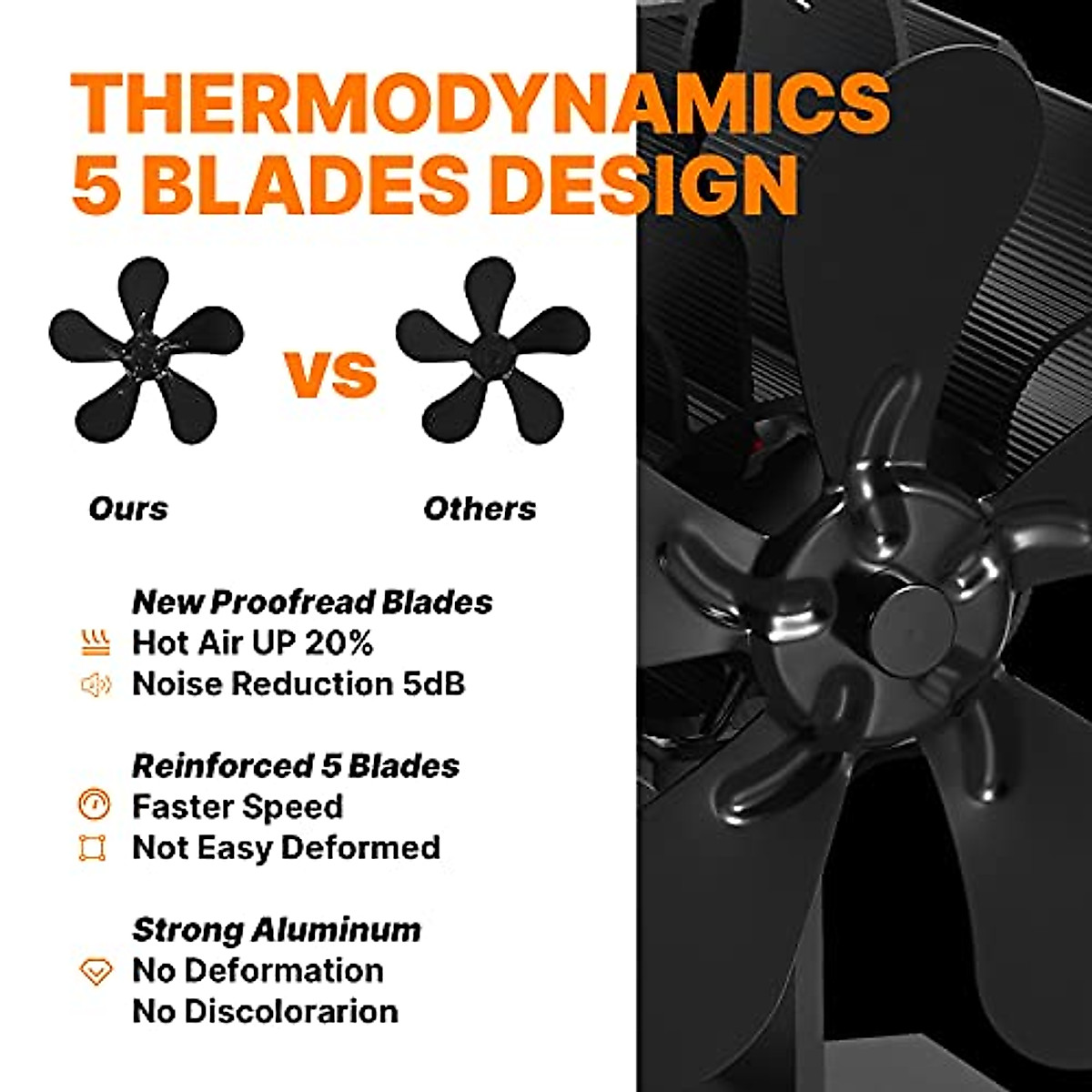 THERMODYNAMICS 5 BLADES DESIGN

VS

Ours

Others

New Proofread Blades
Hot Air UP 20%
Noise Reduction 5dB

Reinforced 5 Blades
Faster Speed
Not Easy Deformed

Strong Aluminum
No Deformation
No Discolorarion